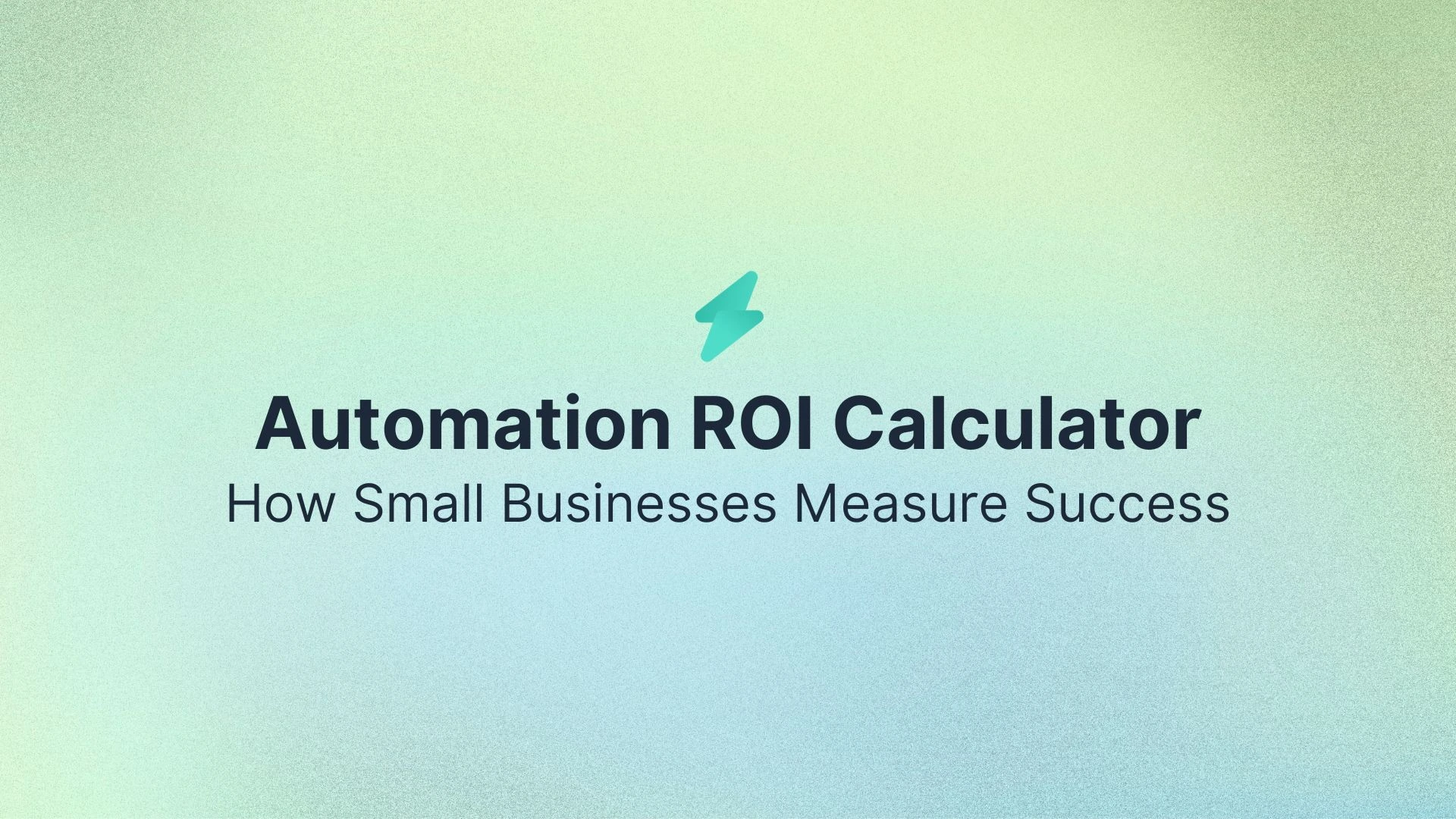 Automation ROI Calculator
How Small Businesses Measure Success